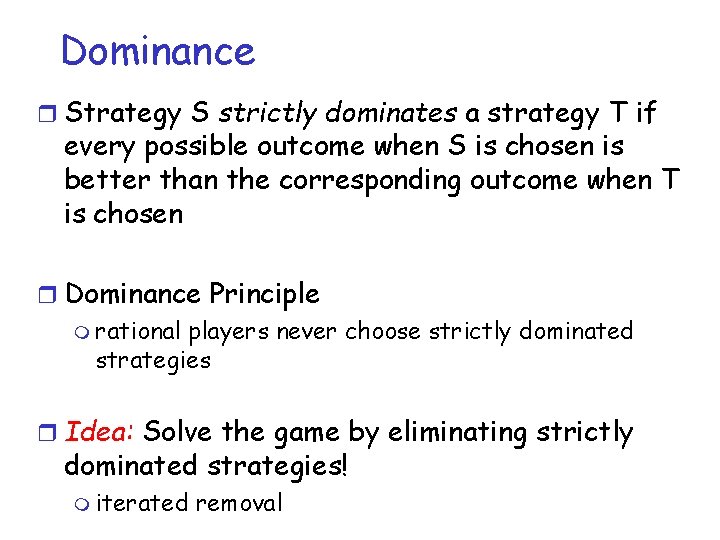 Dominance

Strategy S strictly dominates a strategy T if every possible outcome when S is chosen is better than the corresponding outcome when T is chosen

Dominance Principle

rational players never choose strictly dominated strategies

Idea: Solve the game by eliminating strictly dominated strategies!

iterated removal